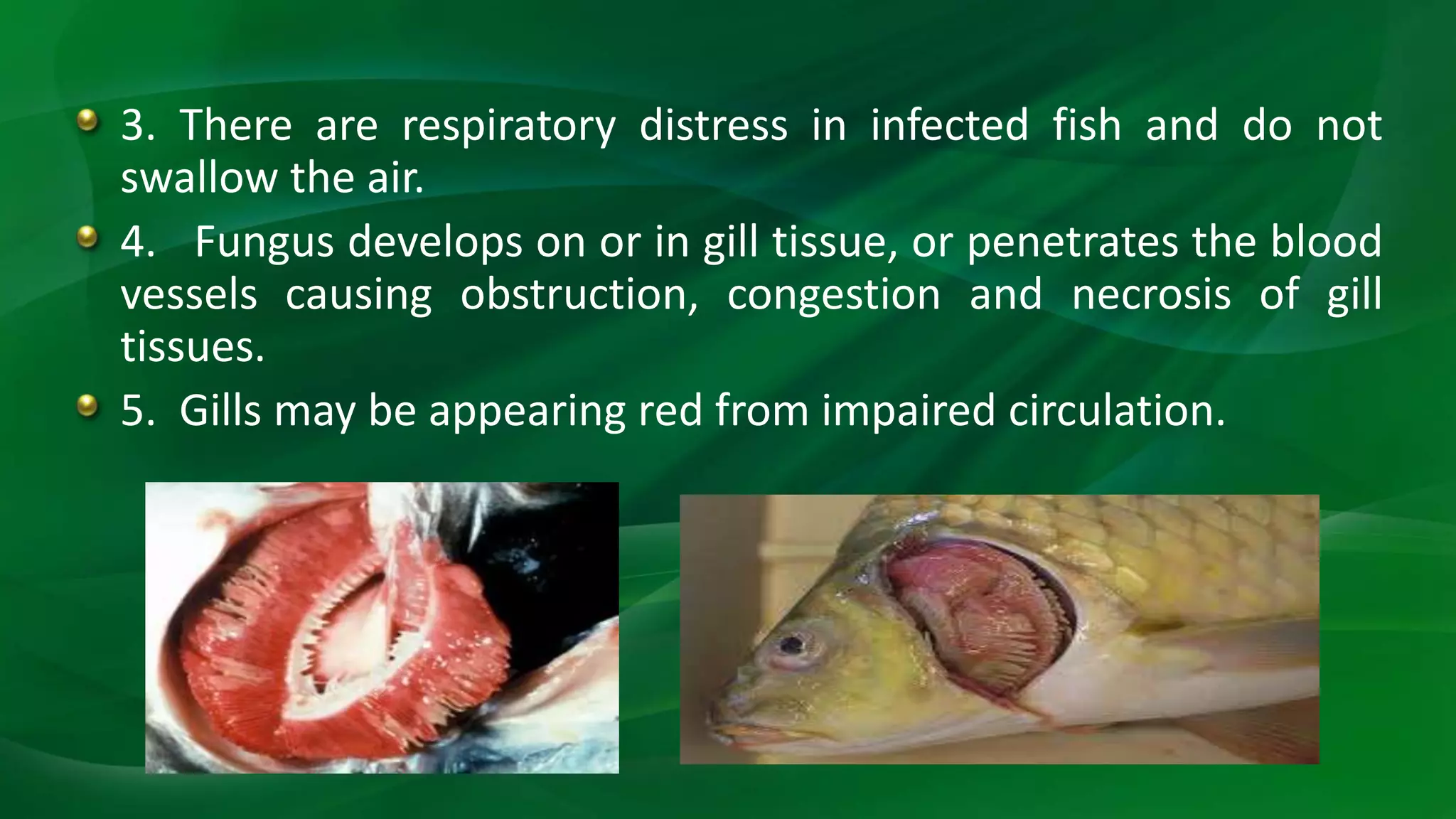 3. There are respiratory distress in infected fish and do not swallow the air.

4. Fungus develops on or in gill tissue, or penetrates the blood vessels causing obstruction, congestion and necrosis of gill tissues.

5. Gills may be appearing red from impaired circulation.